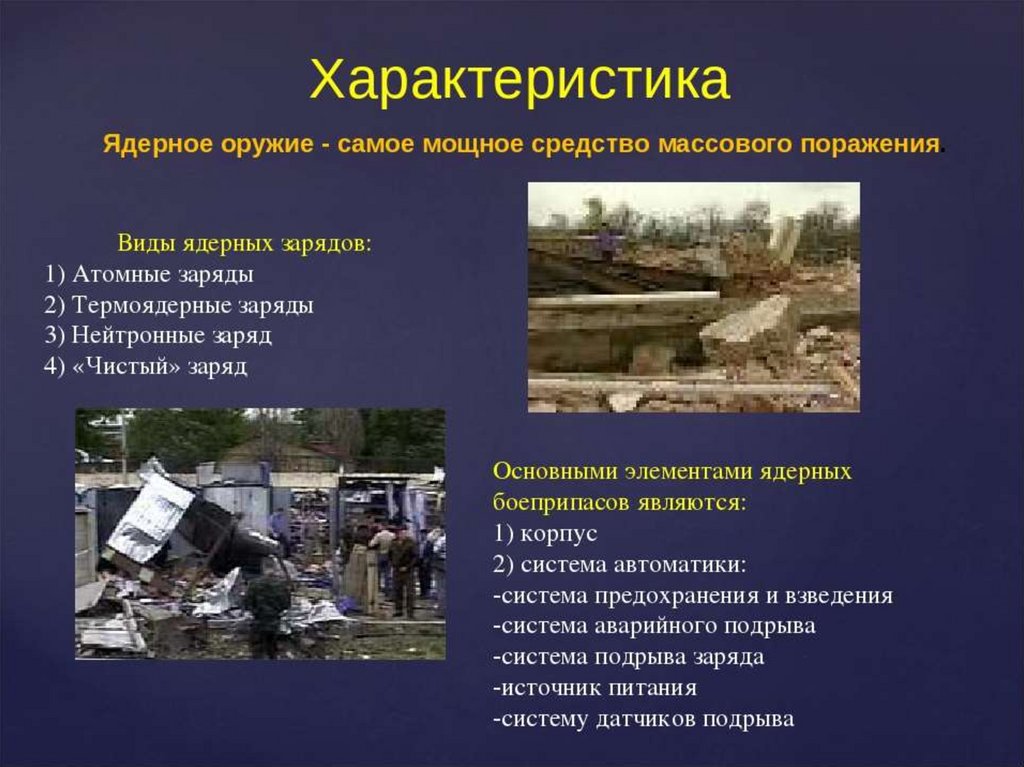 Характеристика

Ядерное оружие - самое мощное средство массового поражения.

Виды ядерных зарядов:
1) Атомные заряды
2) Термоядерные заряды
3) Нейтронные заряд
4) «Чистый» заряд

Основными элементами ядерных боеприпасов являются:
1) корпус
2) система автоматики:
-система предохранения и взведения
-система аварийного подрыва
-система подрыва заряда
-источник питания
-систему датчиков подрыва